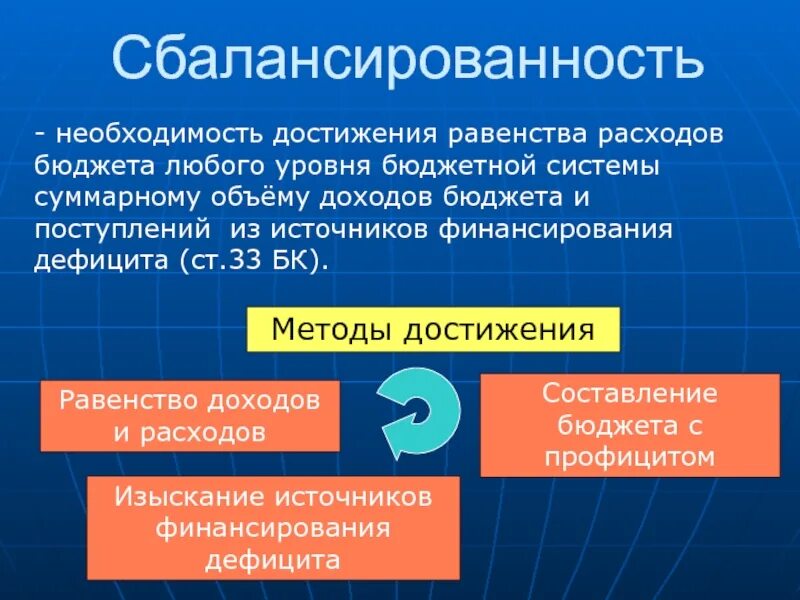 Сбалансированность

- необходимость достижения равенства расходов бюджета любого уровня бюджетной системы суммарному объёму доходов бюджета и поступлений из источников финансирования дефицита (ст.33 БК).

Методы достижения

Равенство доходов и расходов

Составление бюджета с профицитом

Изыскание источников финансирования дефицита